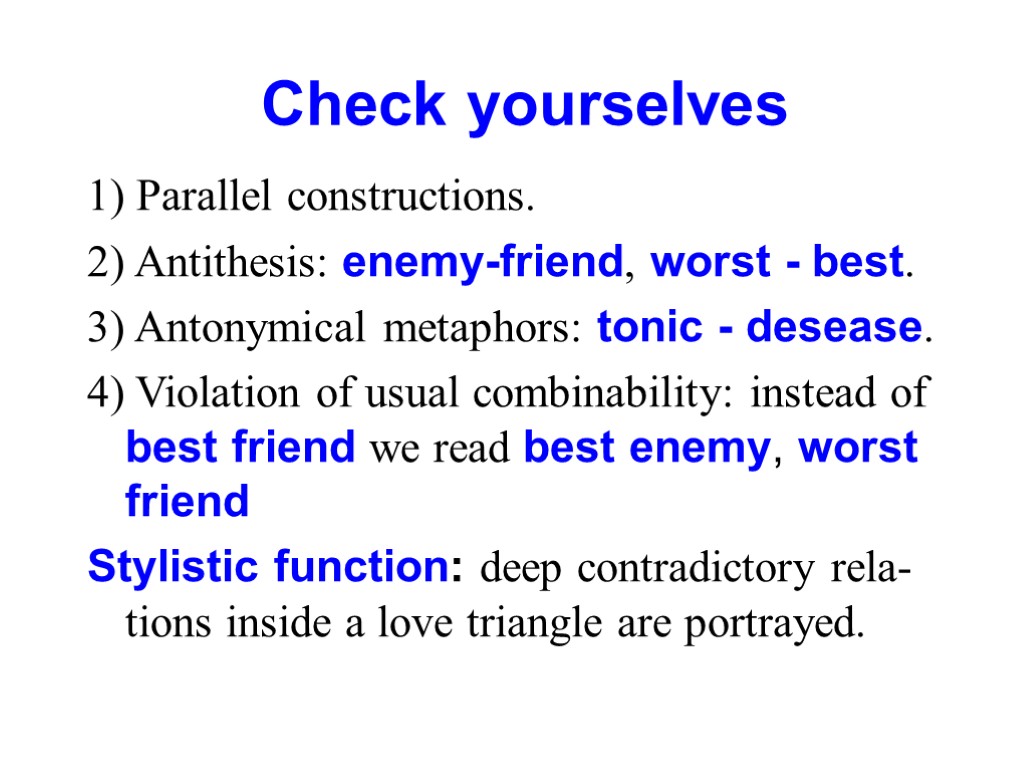 Check yourselves

1) Parallel constructions.

2) Antithesis: enemy-friend, worst - best.

3) Antonymical metaphors: tonic - desease.

4) Violation of usual combinability: instead of best friend we read best enemy, worst friend

Stylistic function: deep contradictory relations inside a love triangle are portrayed.